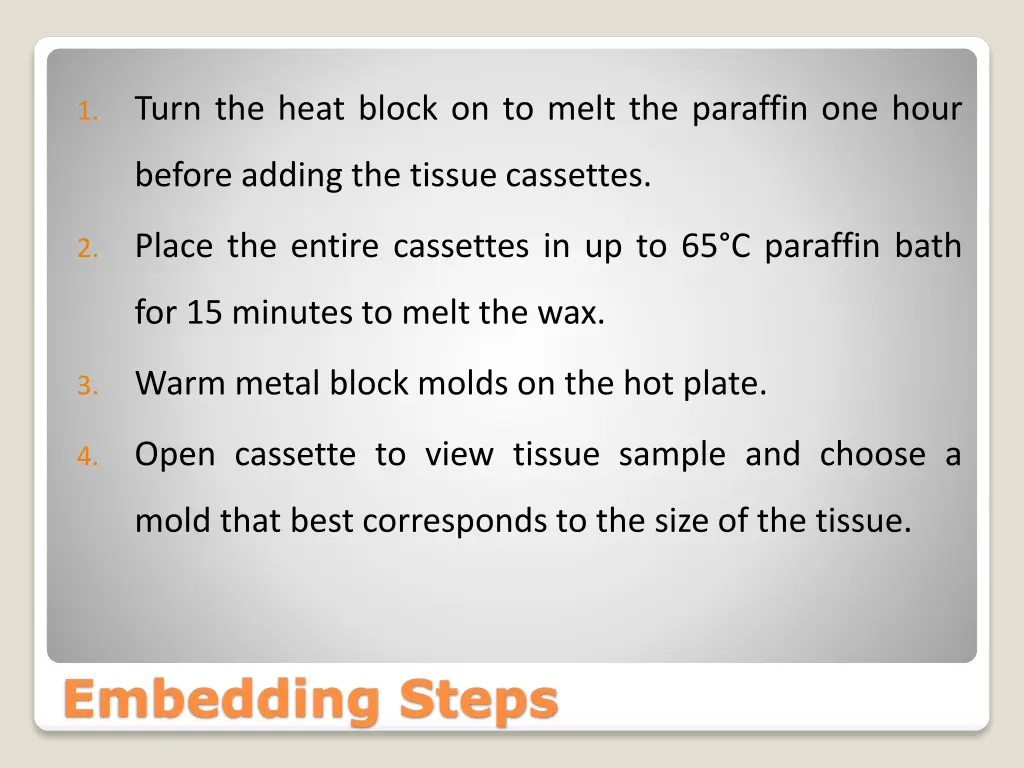 1. Turn the heat block on to melt the paraffin one hour before adding the tissue cassettes.

2. Place the entire cassettes in up to 65°C paraffin bath for 15 minutes to melt the wax.

3. Warm metal block molds on the hot plate.

4. Open cassette to view tissue sample and choose a mold that best corresponds to the size of the tissue.

Embedding Steps